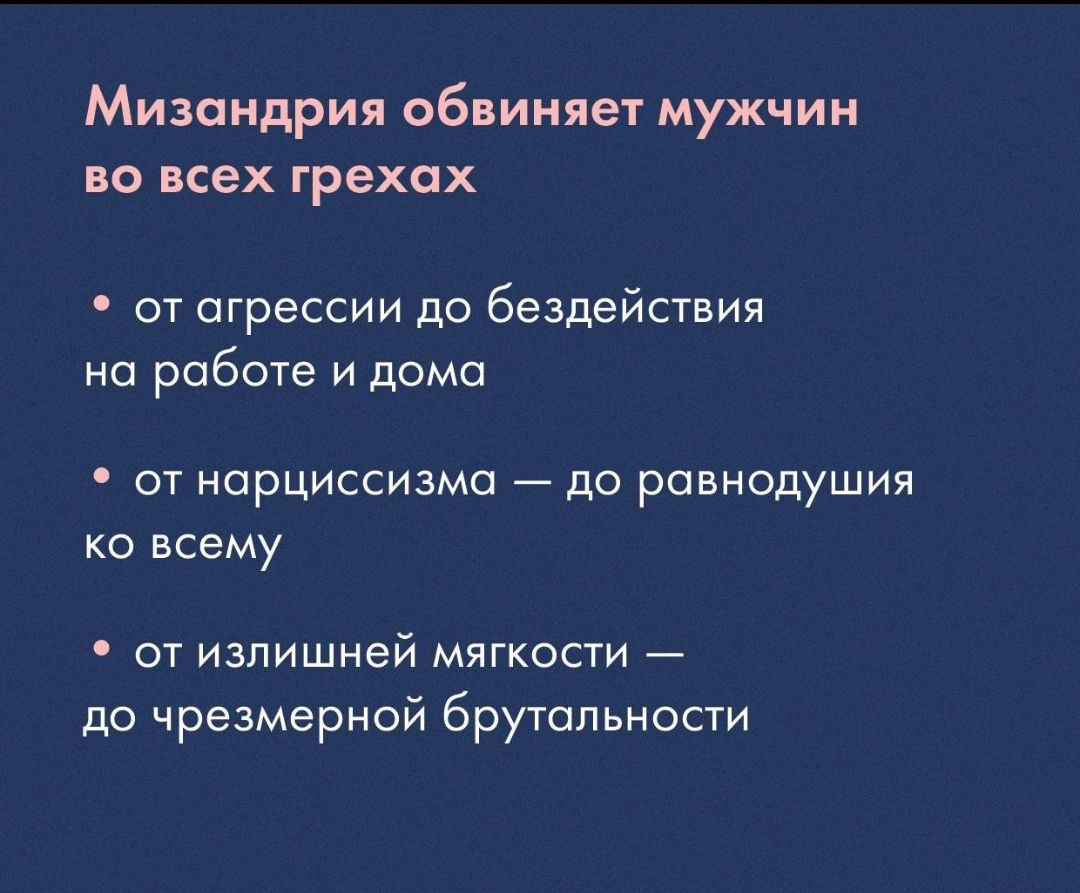 Мизандрия обвиняет мужчин во всех грехах

• от агрессии до бездействия на работе и дома

• от нарциссизма — до равнодушия ко всему

• от излишней мягкости — до чрезмерной брутальности